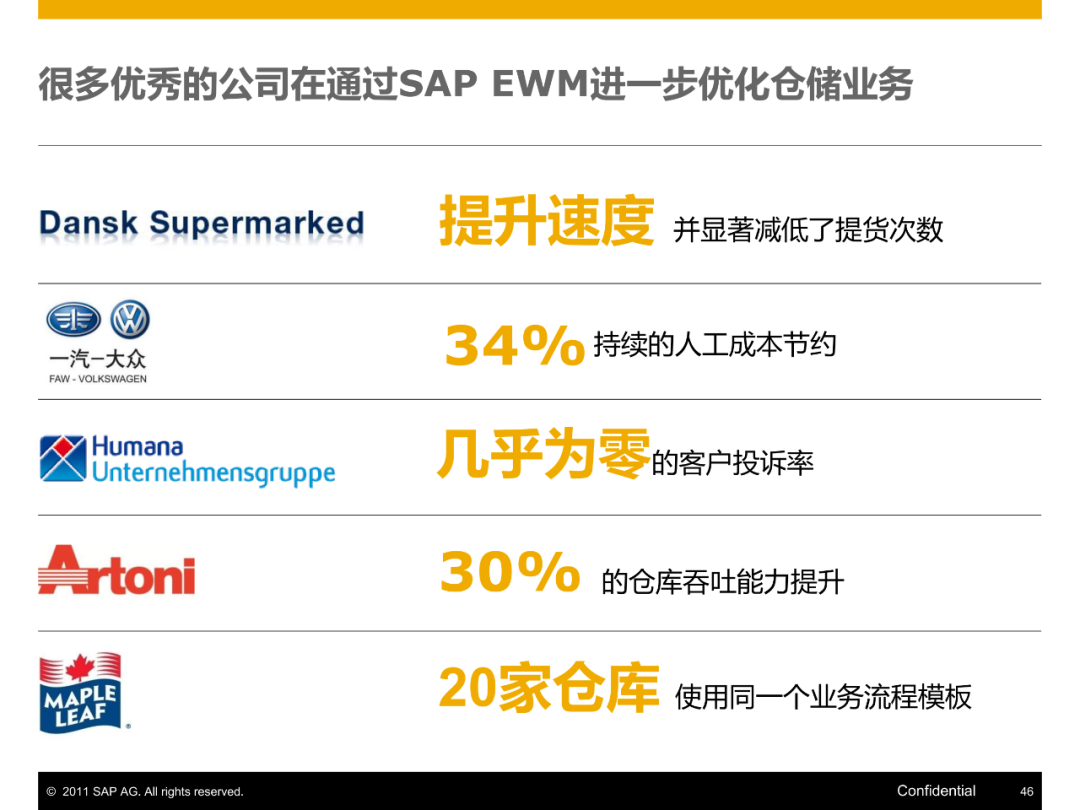 很多优秀的公司在通过SAP EWM进一步优化仓储业务

Dansk Supermarked

提升速度 并显著减低了提货次数

一汽-大众
FAW - VOLKSWAGEN

34% 持续的人工成本节约

Humana
Unternehmensgruppe

几乎为零的客户投诉率

Artoni

30% 的仓库吞吐能力提升

MAPLE LEAF

20家仓库 使用同一个业务流程模板

© 2011 SAP AG. All rights reserved.

Confidential

46